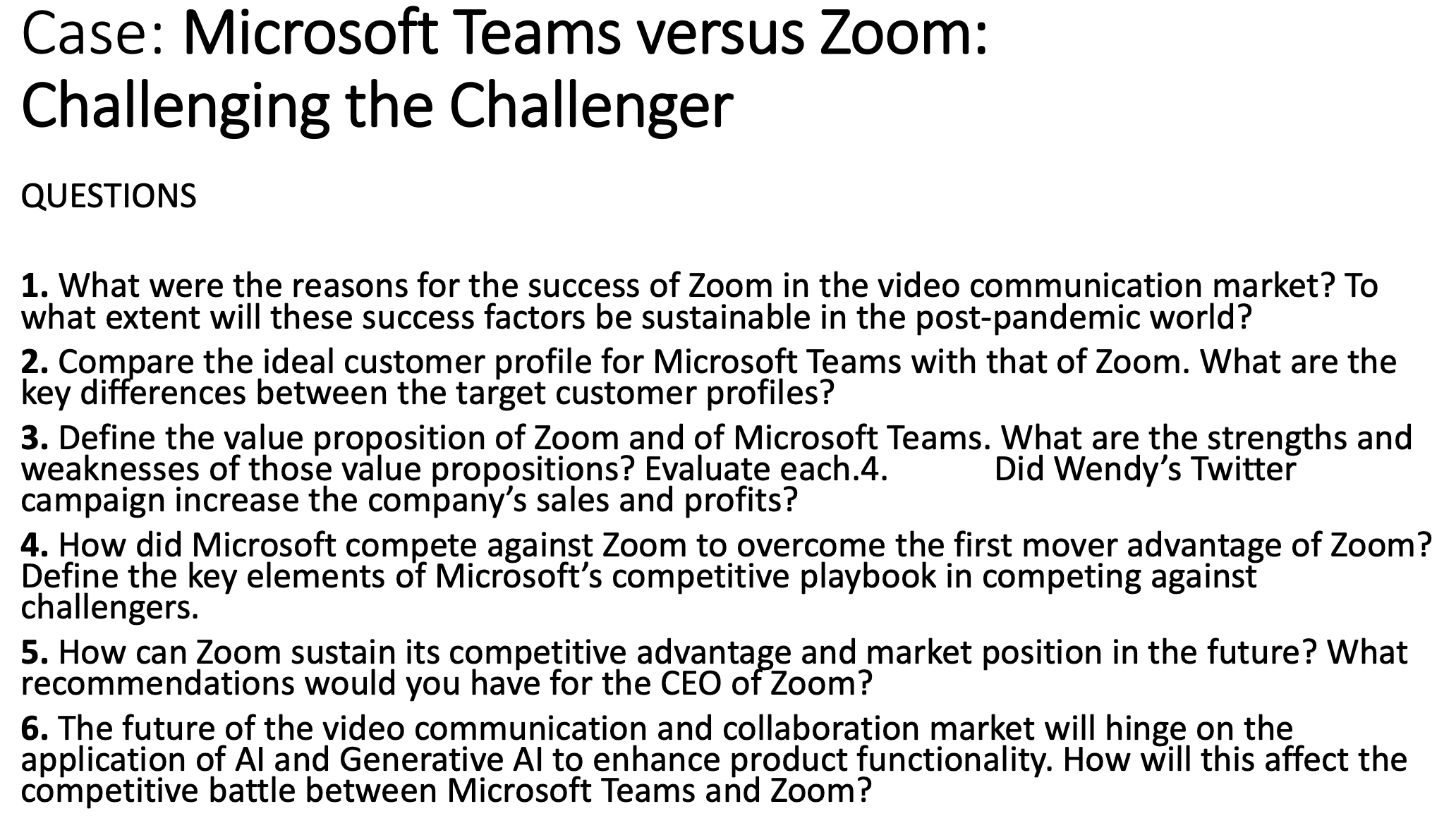 Case: Microsoft Teams versus Zoom: Challenging the Challenger

QUESTIONS

1. What were the reasons for the success of Zoom in the video communication market? To what extent will these success factors be sustainable in the post-pandemic world?

2. Compare the ideal customer profile for Microsoft Teams with that of Zoom. What are the key differences between the target customer profiles?

3. Define the value proposition of Zoom and of Microsoft Teams. What are the strengths and weaknesses of those value propositions? Evaluate each.4. Did Wendy's Twitter campaign increase the company's sales and profits?

4. How did Microsoft compete against Zoom to overcome the first mover advantage of Zoom? Define the key elements of Microsoft's competitive playbook in competing against challengers.

5. How can Zoom sustain its competitive advantage and market position in the future? What recommendations would you have for the CEO of Zoom?

6. The future of the video communication and collaboration market will hinge on the application of AI and Generative AI to enhance product functionality. How will this affect the competitive battle between Microsoft Teams and Zoom?